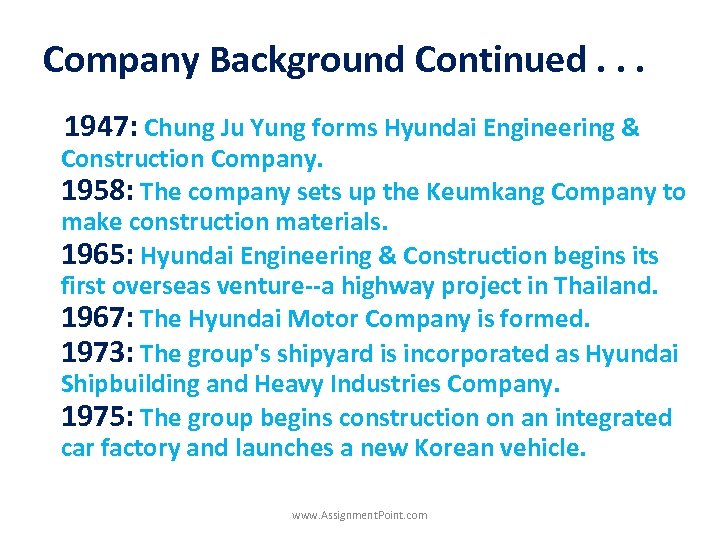 Company Background Continued . . .

1947: Chung Ju Yung forms Hyundai Engineering & Construction Company.

1958: The company sets up the Keumkang Company to make construction materials.

1965: Hyundai Engineering & Construction begins its first overseas venture--a highway project in Thailand.

1967: The Hyundai Motor Company is formed.

1973: The group's shipyard is incorporated as Hyundai Shipbuilding and Heavy Industries Company.

1975: The group begins construction on an integrated car factory and launches a new Korean vehicle.

www.AssignmentPoint.com